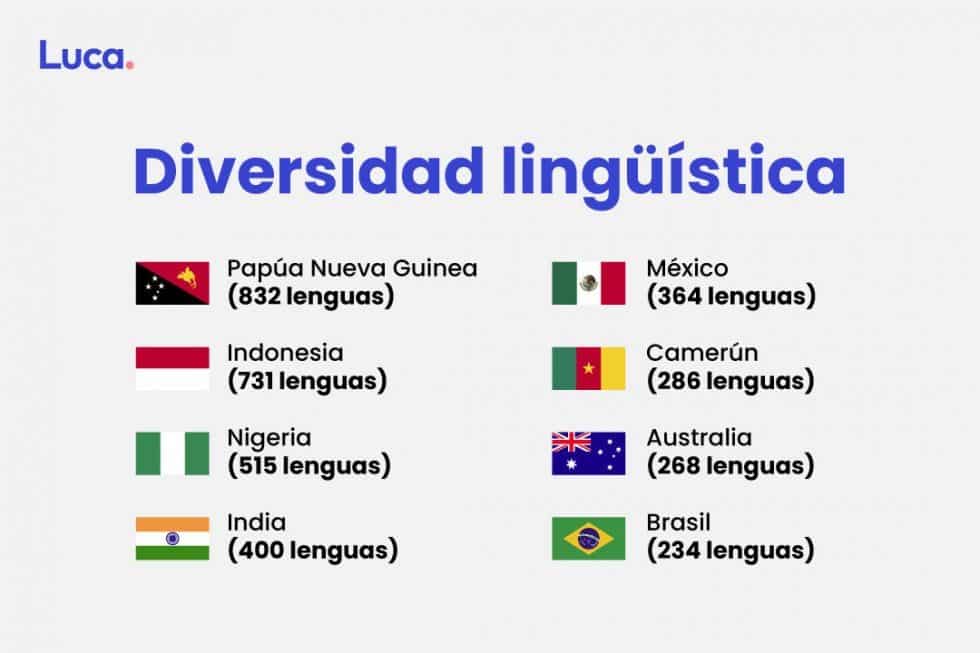 Luca.

Diversidad lingüística

Papúa Nueva Guinea
(832 lenguas)

Indonesia
(731 lenguas)

Nigeria
(515 lenguas)

India
(400 lenguas)

México
(364 lenguas)

Camerún
(286 lenguas)

Australia
(268 lenguas)

Brasil
(234 lenguas)